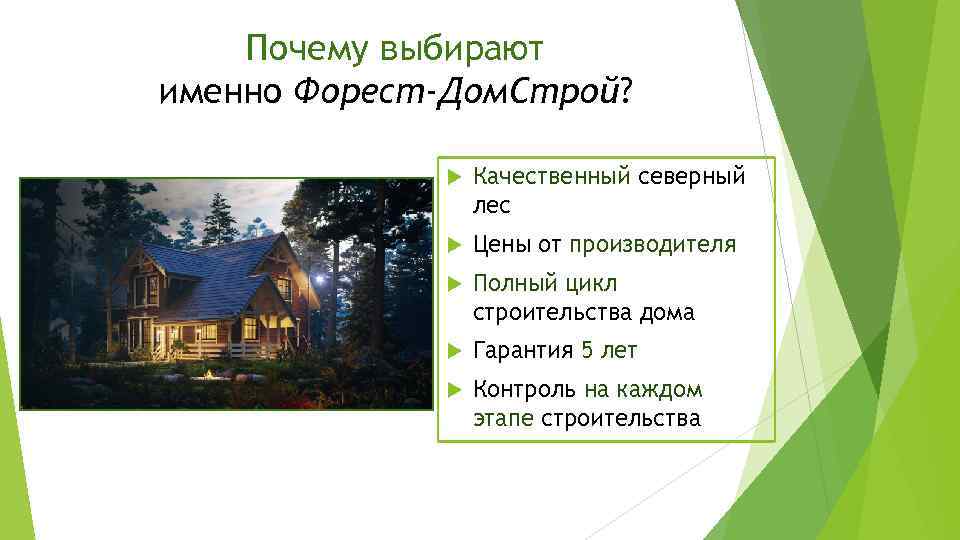 Почему выбирают именно Форест-ДомСтрой?

Качественный северный лес

Цены от производителя

Полный цикл строительства дома

Гарантия 5 лет

Контроль на каждом этапе строительства